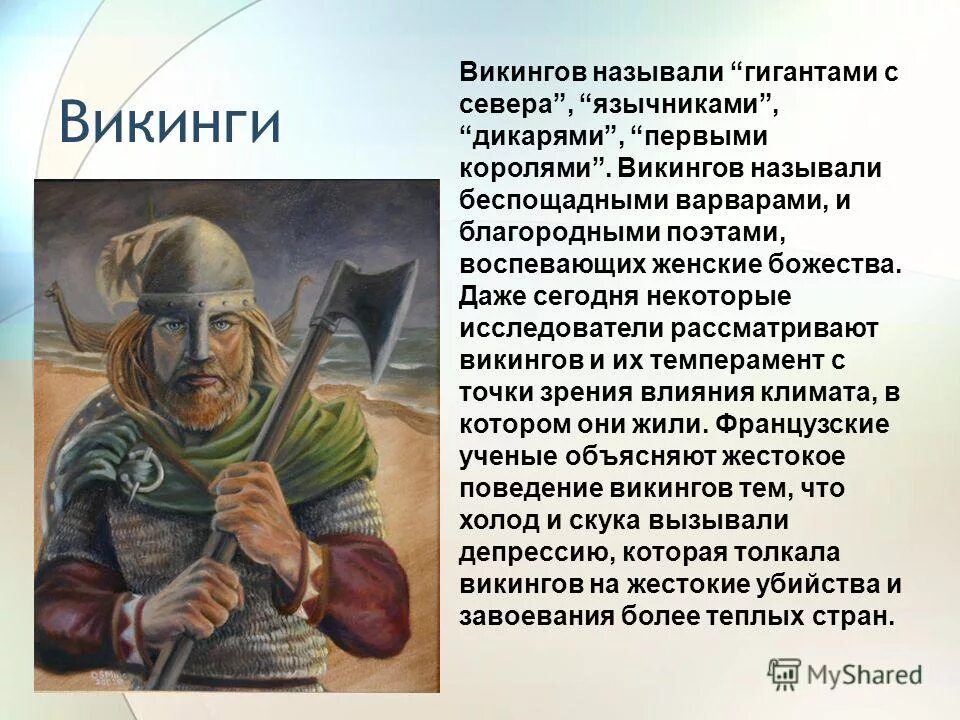 Викинги

Викингов называли “гигантами с севера”, “язычниками”, “дикарями”, “первыми королями”. Викингов называли беспощадными варварами, и благородными поэтами, воспевающих женские божества. Даже сегодня некоторые исследователи рассматривают викингов и их темперамент с точки зрения влияния климата, в котором они жили. Французские ученые объясняют жестокое поведение викингов тем, что холод и скука вызывали депрессию, которая толкала викингов на жестокие убийства и завоевания более теплых стран.

MyShared